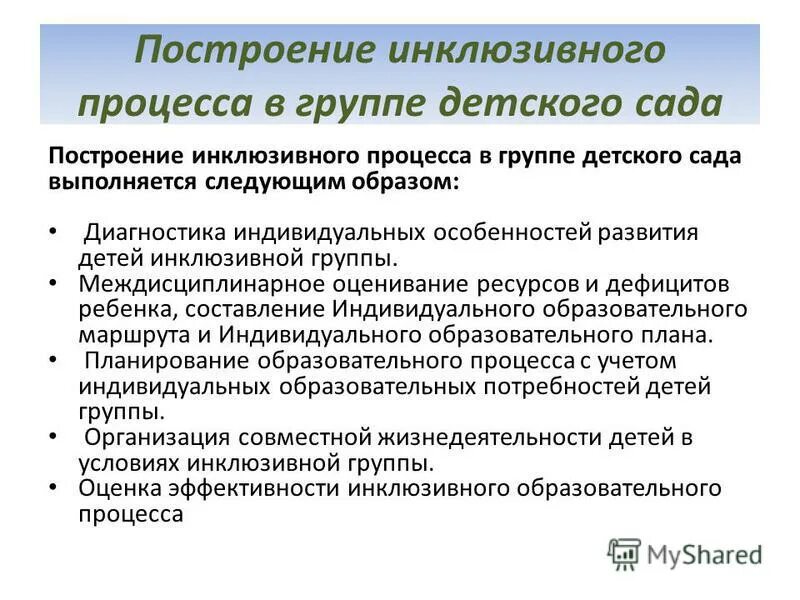 Построение инклюзивного процесса в группе детского сада

Построение инклюзивного процесса в группе детского сада выполняется следующим образом:

• Диагностика индивидуальных особенностей развития детей инклюзивной группы.
• Междисциплинарное оценивание ресурсов и дефицитов ребенка, составление Индивидуального образовательного маршрута и Индивидуального образовательного плана.
• Планирование образовательного процесса с учетом индивидуальных образовательных потребностей детей группы.
• Организация совместной жизнедеятельности детей в условиях инклюзивной группы.
• Оценка эффективности инклюзивного образовательного процесса

MyShared